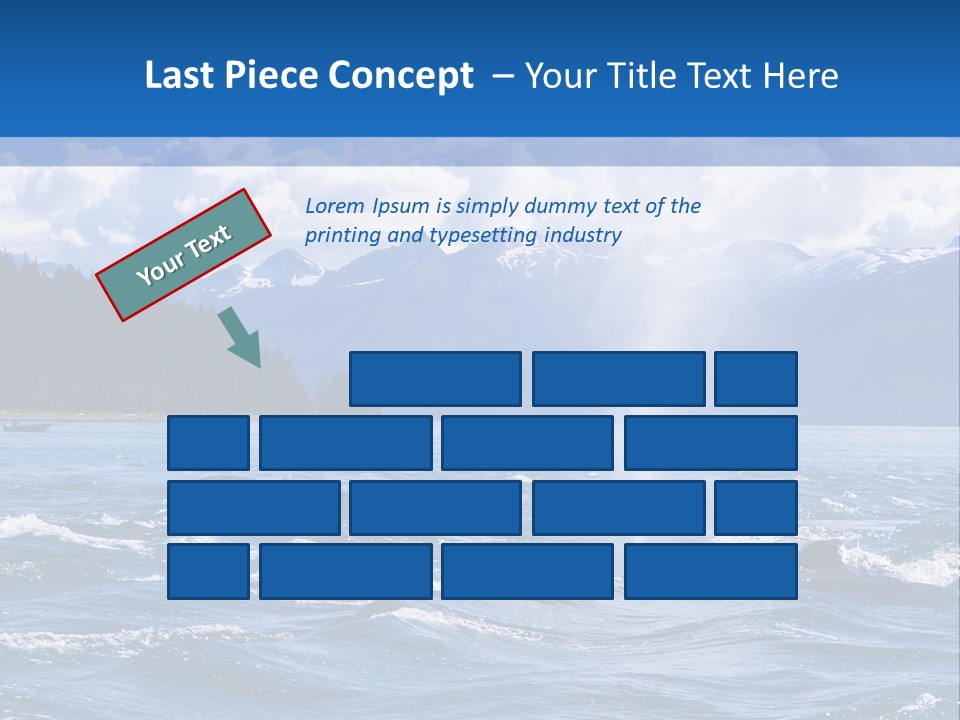 Last Piece Concept – Your Title Text Here

Your Text

Lorem Ipsum is simply dummy text of the printing and typesetting industry